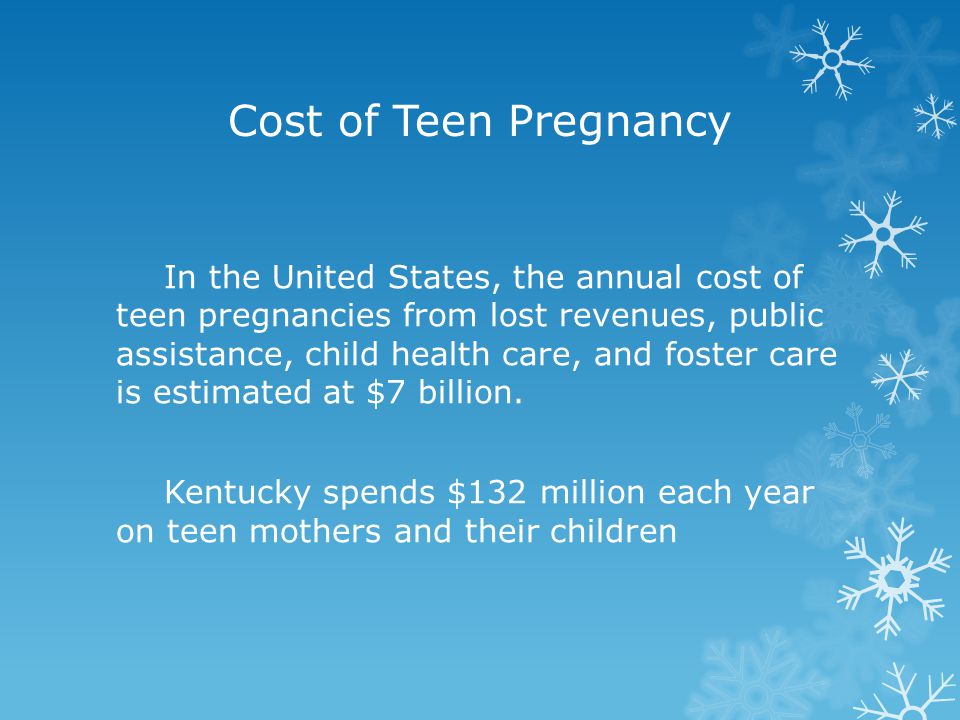 Cost of Teen Pregnancy

In the United States, the annual cost of teen pregnancies from lost revenues, public assistance, child health care, and foster care is estimated at \$7 billion.

Kentucky spends \$132 million each year on teen mothers and their children